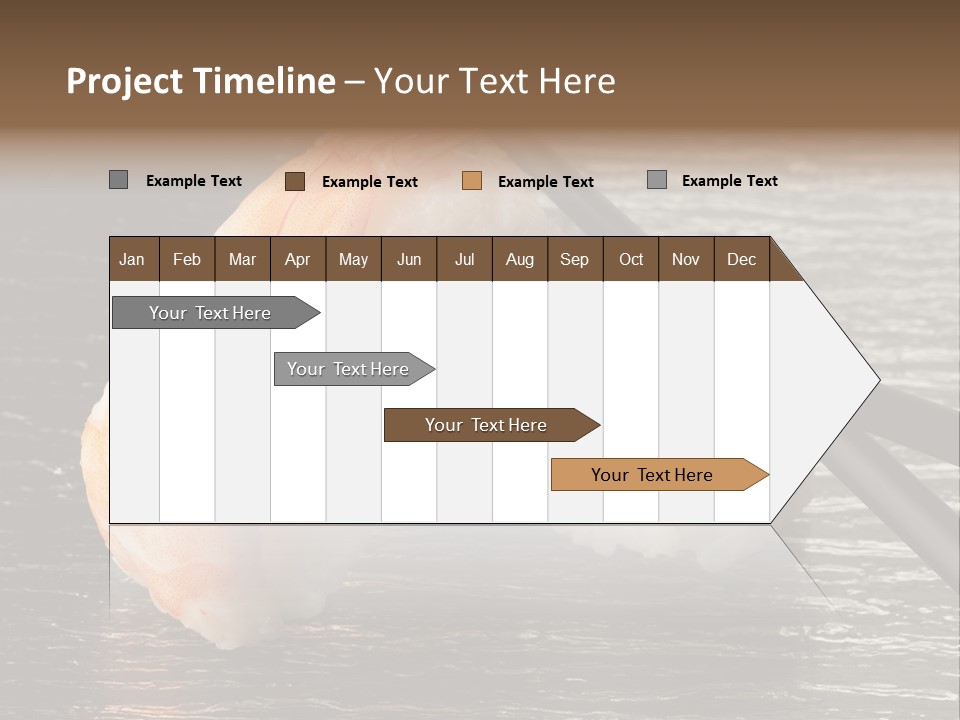 Project Timeline – Your Text Here

Example Text  Example Text  Example Text  Example Text

| Jan | Feb | Mar | Apr | May | Jun | Jul | Aug | Sep | Oct | Nov | Dec |
|---|---|---|---|---|---|---|---|---|---|---|---|

Your Text Here

Your Text Here

Your Text Here

Your Text Here